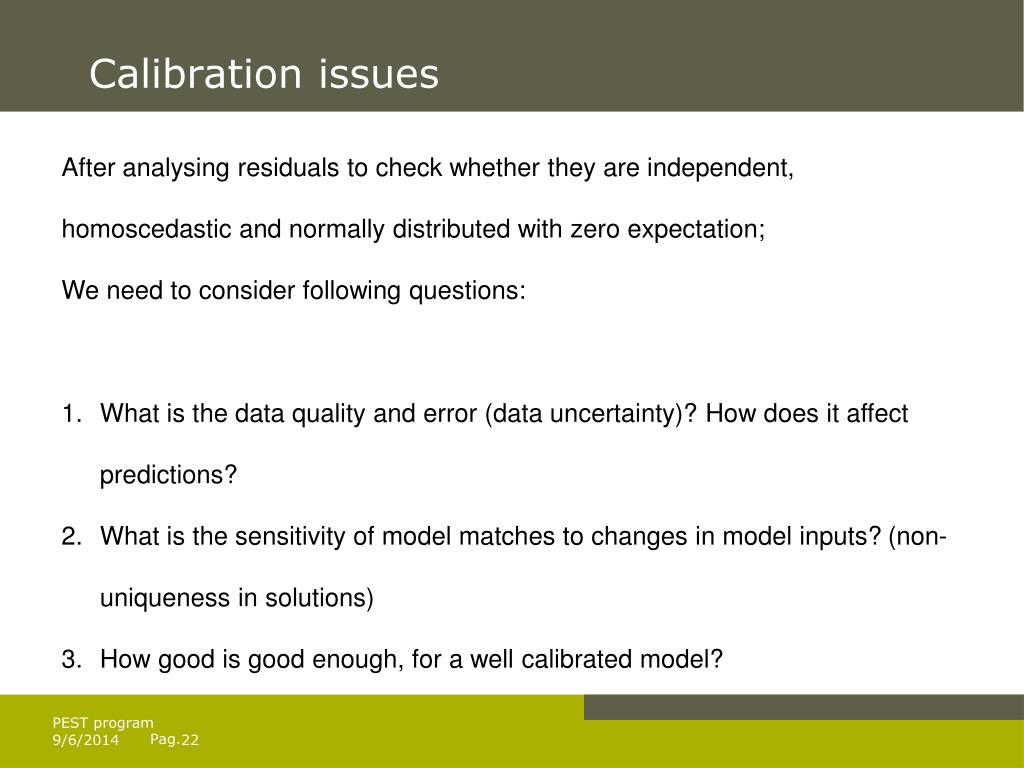 Calibration issues

After analysing residuals to check whether they are independent, homoscedastic and normally distributed with zero expectation;

We need to consider following questions:

1. What is the data quality and error (data uncertainty)? How does it affect predictions?
2. What is the sensitivity of model matches to changes in model inputs? (non-uniqueness in solutions)
3. How good is good enough, for a well calibrated model?

PEST program
9/6/2014
Pag.22